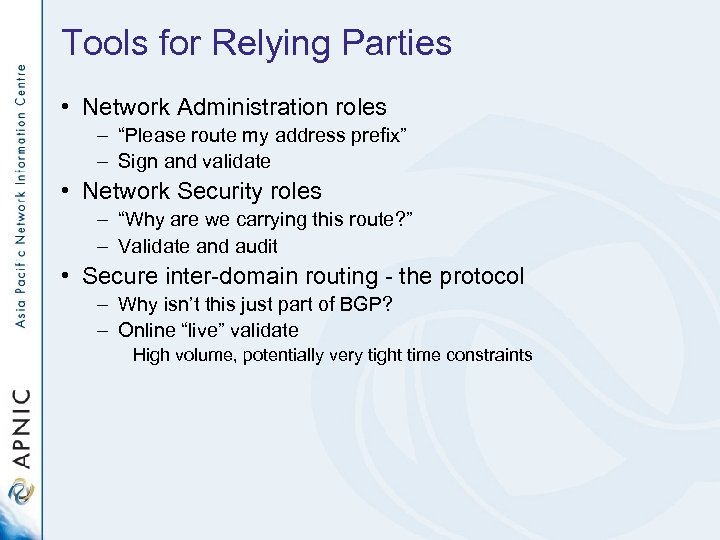 Asia Pacific Network Information Centre

APNIC

Tools for Relying Parties

• Network Administration roles
– "Please route my address prefix"
– Sign and validate
• Network Security roles
– "Why are we carrying this route?"
– Validate and audit
• Secure inter-domain routing - the protocol
– Why isn't this just part of BGP?
– Online "live" validate
High volume, potentially very tight time constraints